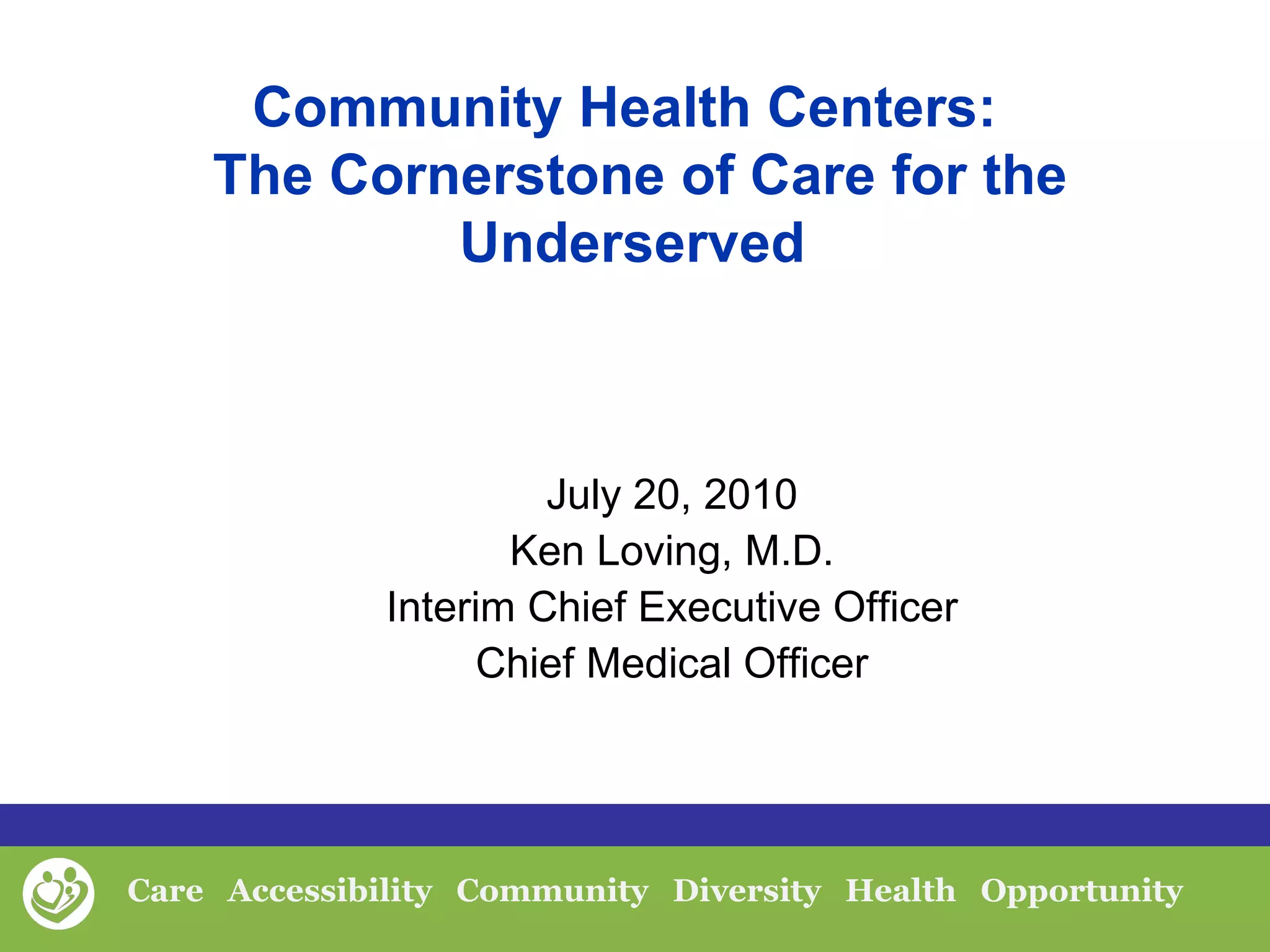 Community Health Centers: The Cornerstone of Care for the Underserved

July 20, 2010
Ken Loving, M.D.
Interim Chief Executive Officer
Chief Medical Officer

Care Accessibility Community Diversity Health Opportunity